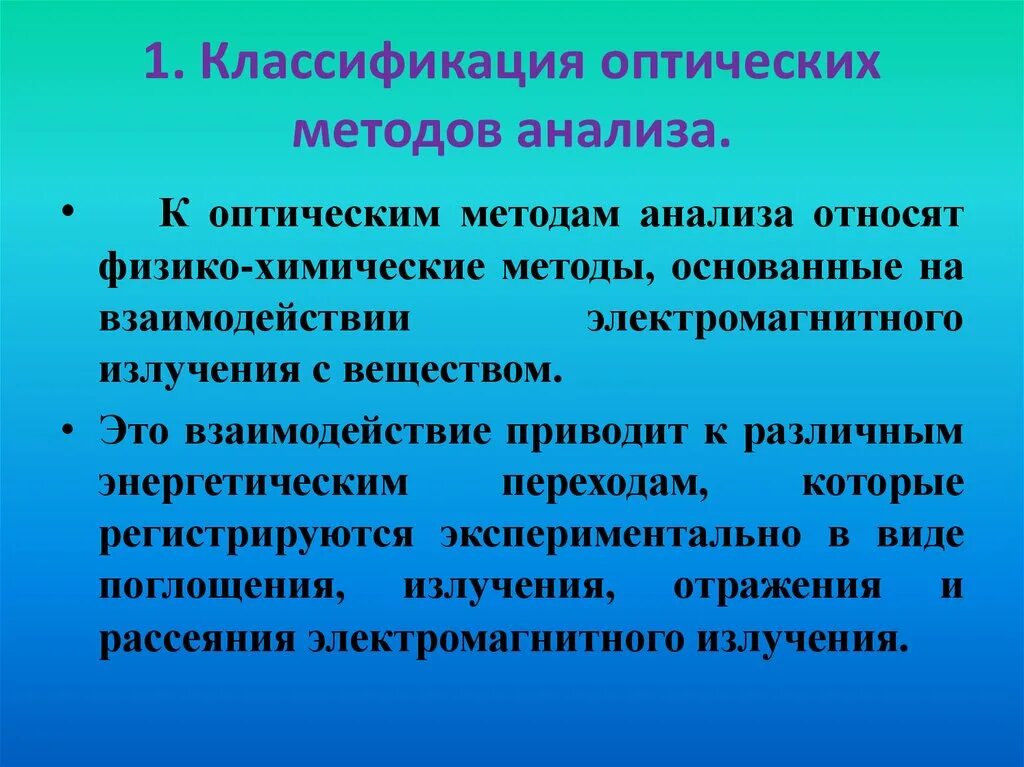 1. Классификация оптических методов анализа.

• К оптическим методам анализа относят физико-химические методы, основанные на взаимодействии электромагнитного излучения с веществом.

• Это взаимодействие приводит к различным энергетическим переходам, которые регистрируются экспериментально в виде поглощения, излучения, отражения и рассеяния электромагнитного излучения.